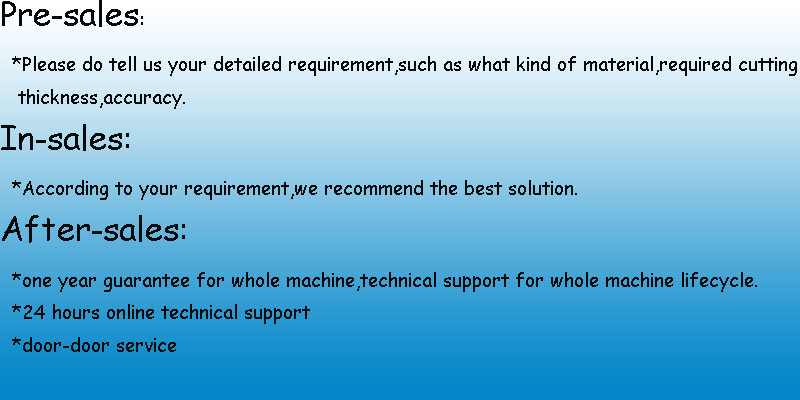 Pre-sales:

*Please do tell us your detailed requirement,such as what kind of material,required cutting thickness,accuracy.

In-sales:

*According to your requirement,we recommend the best solution.

After-sales:

*one year guarantee for whole machine,technical support for whole machine lifecycle.

*24 hours online technical support

*door-door service